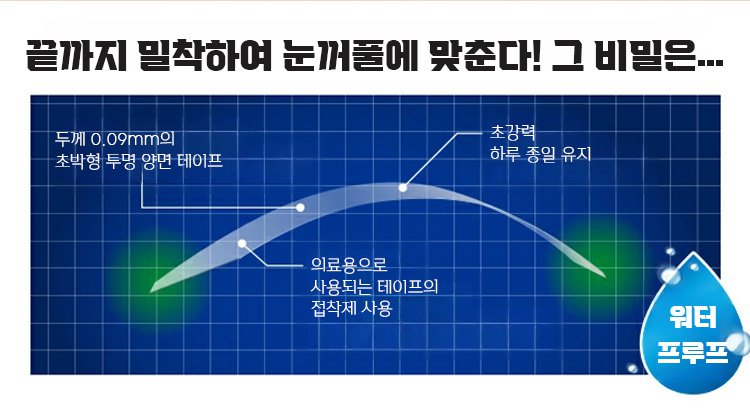 끝까지 밀착하여 눈꺼풀에 맞춘다! 그 비밀은...

두께 0.09mm의
초박형 투명 양면 테이프

초강력
하루 종일 유지

의료용으로
사용되는 테이프의
접착제 사용

워터
프루프